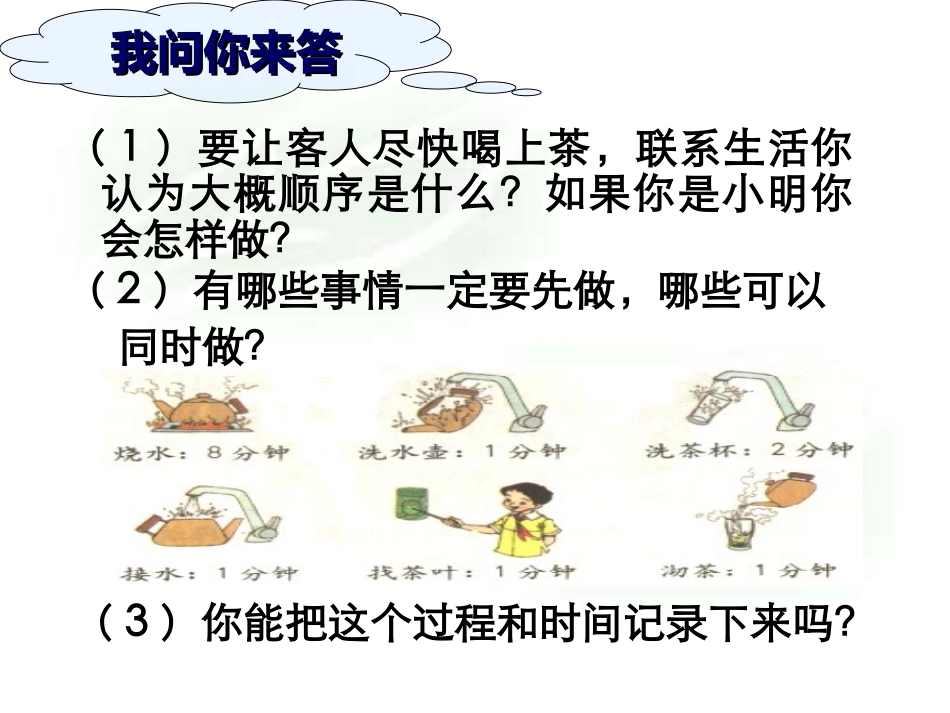 我问你来答

（1）要让客人尽快喝上茶，联系生活你认为大概顺序是什么？如果你是小明你会怎样做?

（2）有哪些事情一定要先做，哪些可以同时做?

烧水：8分钟
洗水壶：1分钟
洗茶杯：2分钟
接水：1分钟
找茶叶：1分钟
沏茶：1分钟

（3）你能把这个过程和时间记录下来吗?